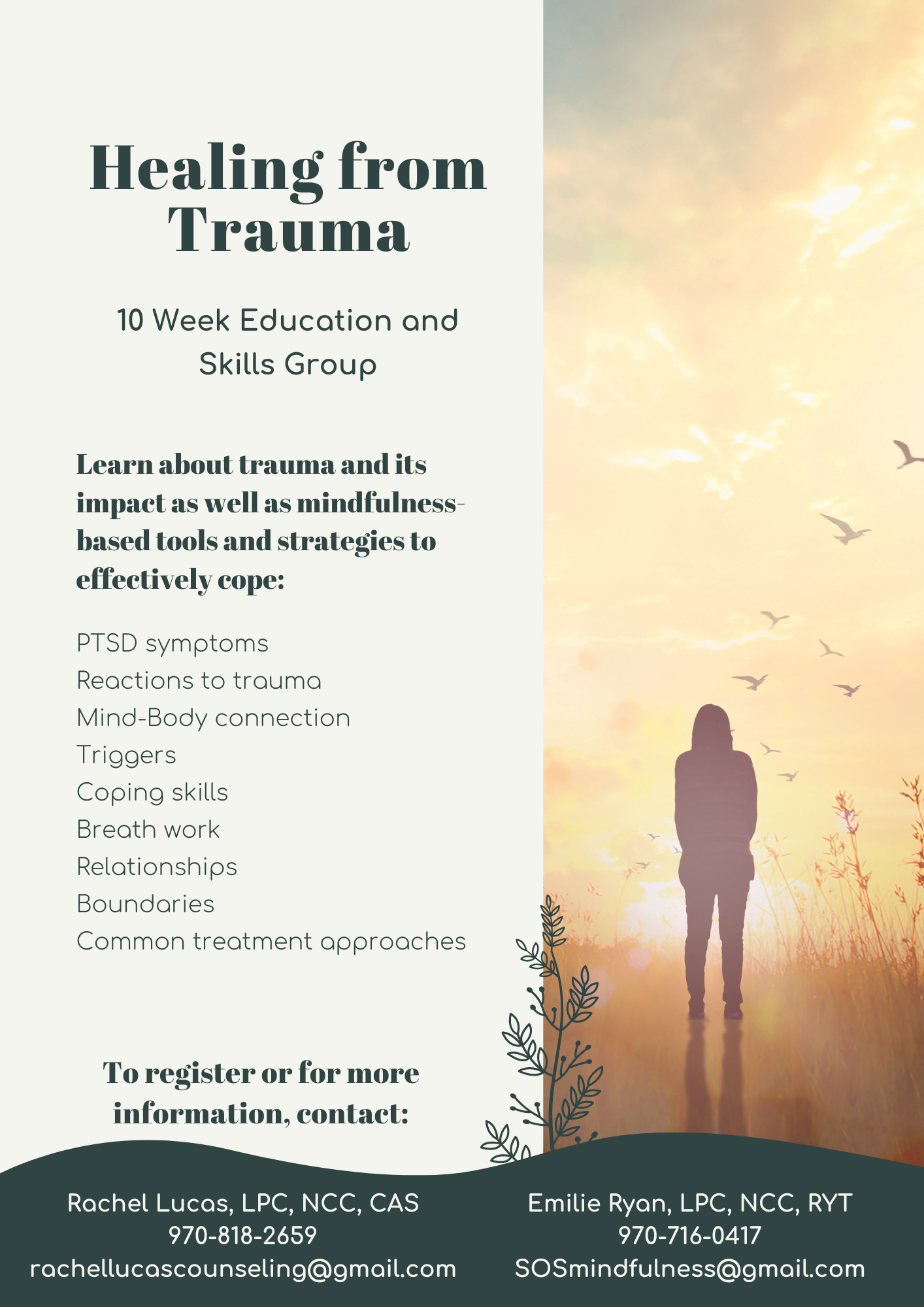 Healing from Trauma

10 Week Education and Skills Group

Learn about trauma and its impact as well as mindfulness-based tools and strategies to effectively cope:

PTSD symptoms
Reactions to trauma
Mind-Body connection
Triggers
Coping skills
Breath work
Relationships
Boundaries
Common treatment approaches

To register or for more information, contact:

Rachel Lucas, LPC, NCC, CAS
970-818-2659
rachellucascounseling@gmail.com

Emilie Ryan, LPC, NCC, RYT
970-716-0417
SOSmindfulness@gmail.com